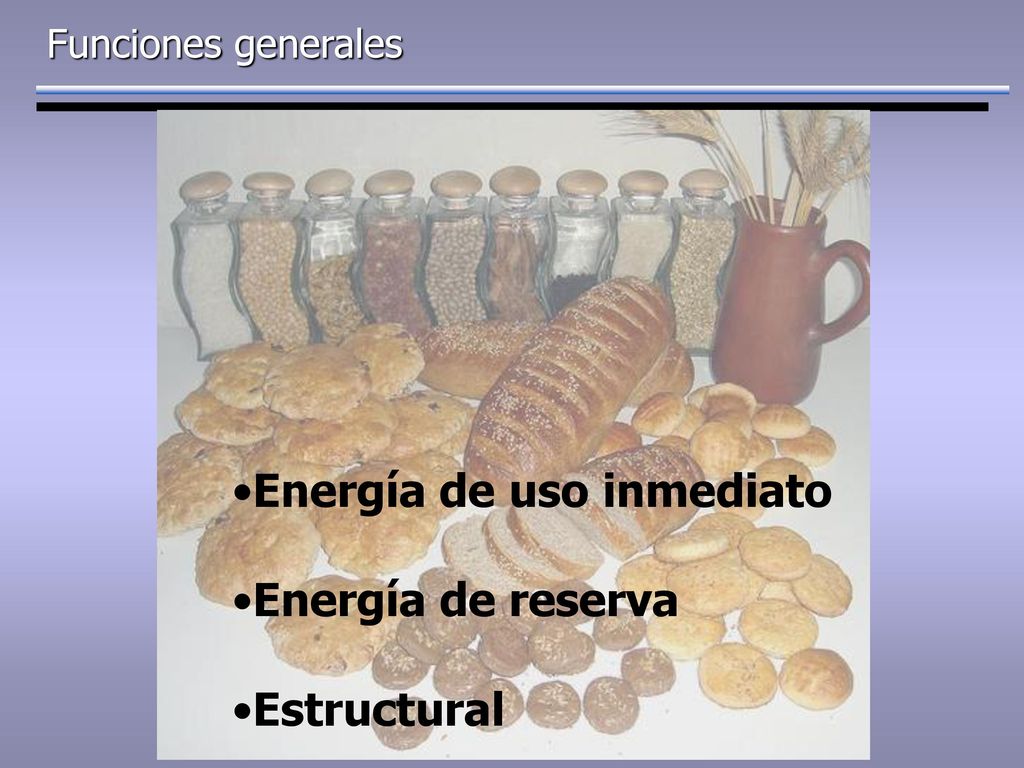 Funciones generales

•Energía de uso inmediato

•Energía de reserva

•Estructural